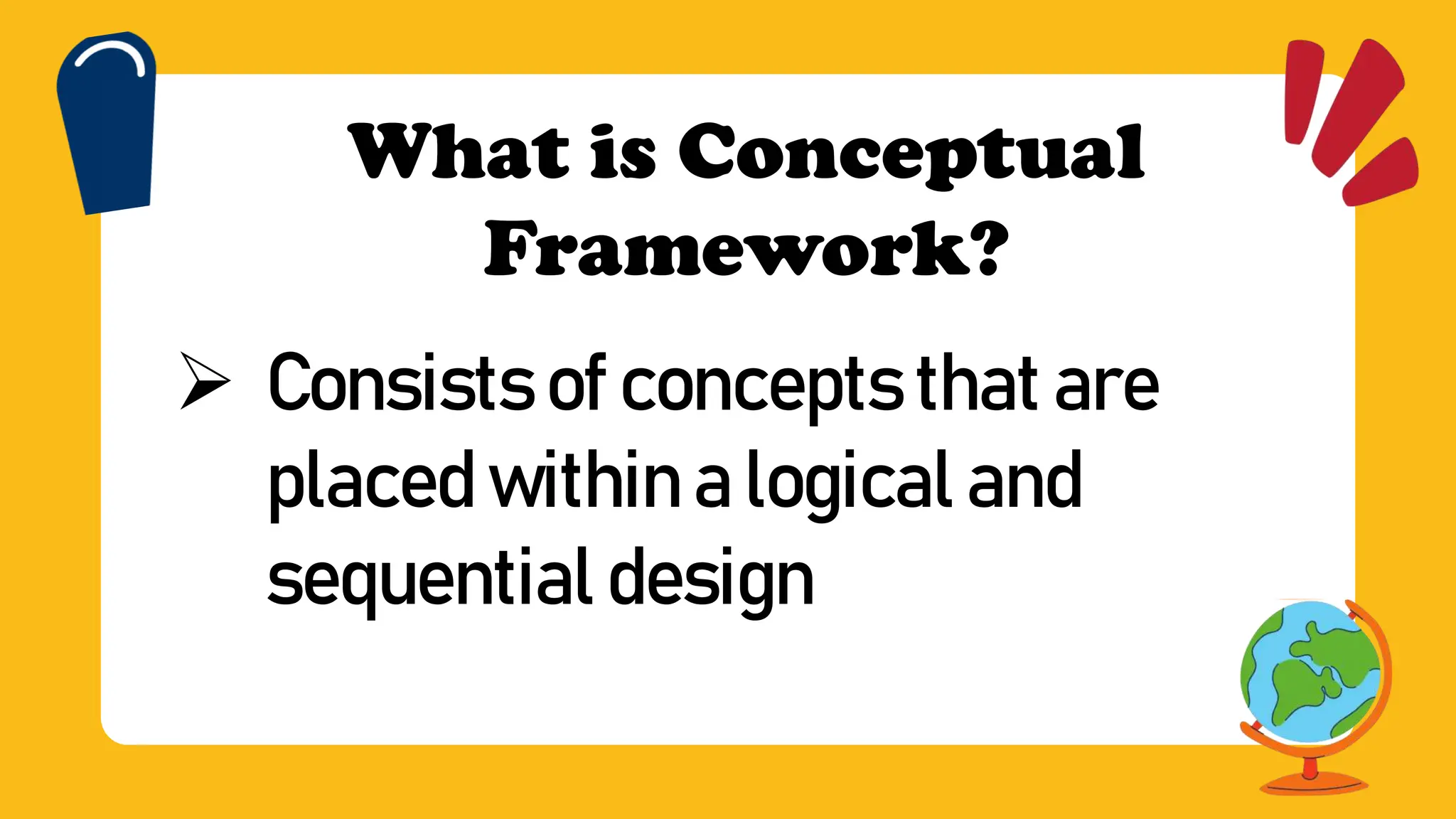 What is Conceptual Framework?

➢ Consists of concepts that are placed within a logical and sequential design